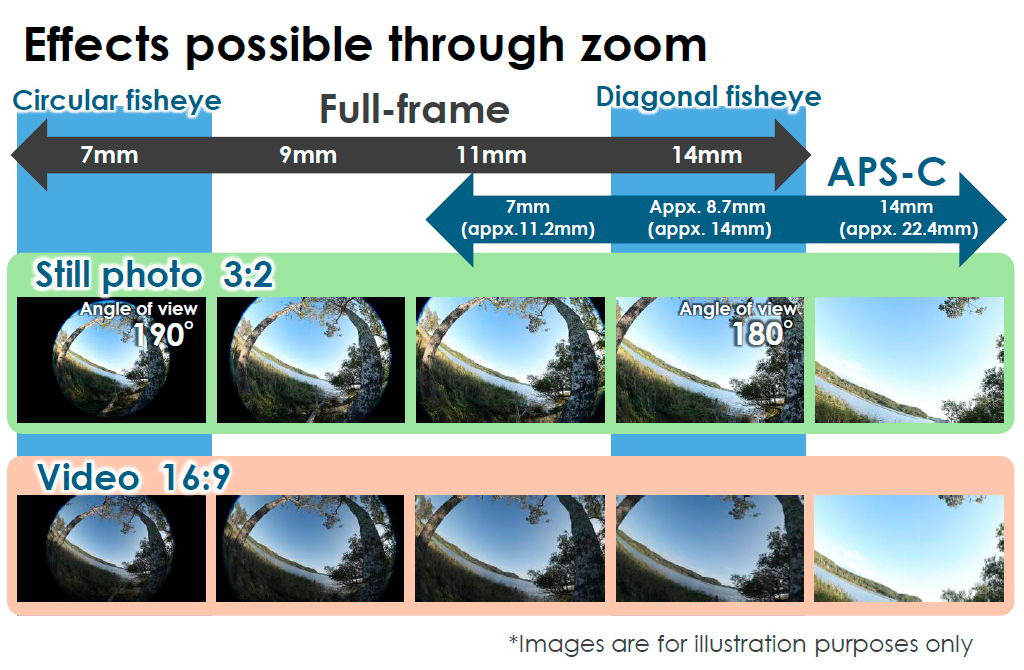 Effects possible through zoom

Circular fisheye

Full-frame

Diagonal fisheye

7mm 9mm 11mm 14mm

APS-C

7mm (appx.11.2mm)

Appx. 8.7mm (appx. 14mm)

14mm (appx. 22.4mm)

Still photo 3:2

Angle of view 190°

Angle of view 180°

Video 16:9

*Images are for illustration purposes only